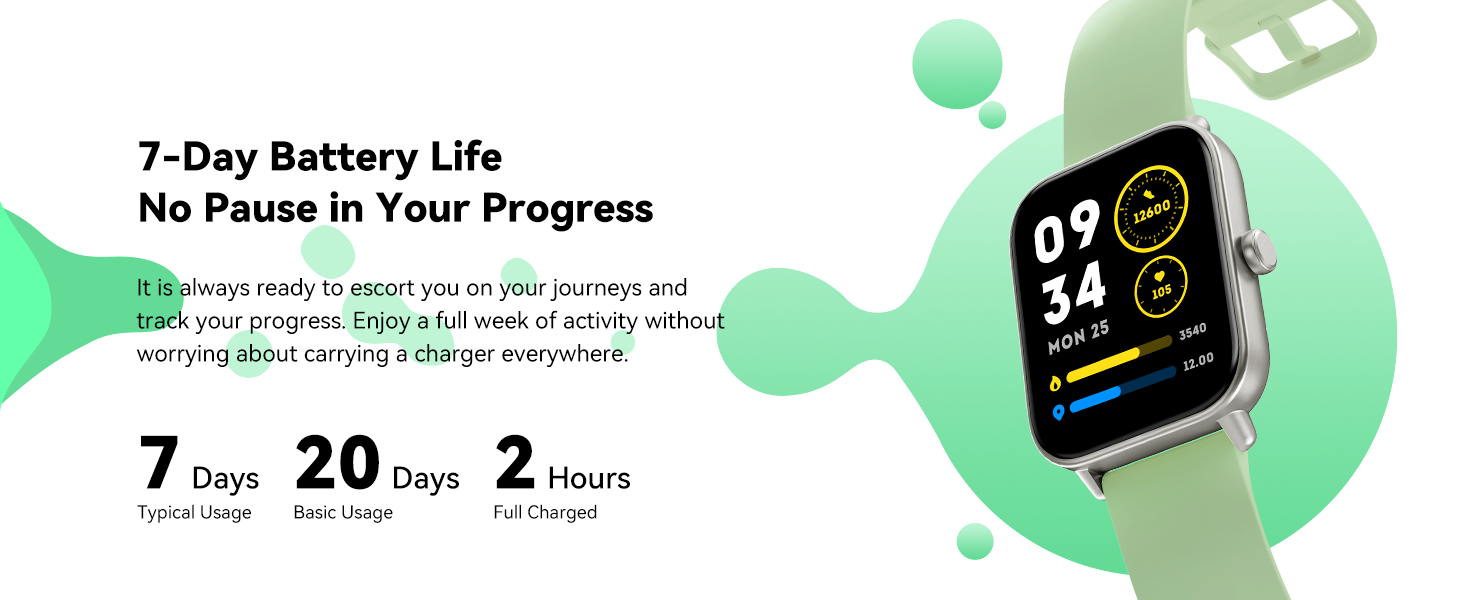 7-Day Battery Life
No Pause in Your Progress

It is always ready to escort you on your journeys and track your progress. Enjoy a full week of activity without worrying about carrying a charger everywhere.

7 Days
Typical Usage

20 Days
Basic Usage

2 Hours
Full Charged

09
34
MON 25
12600
105
3540
12.00